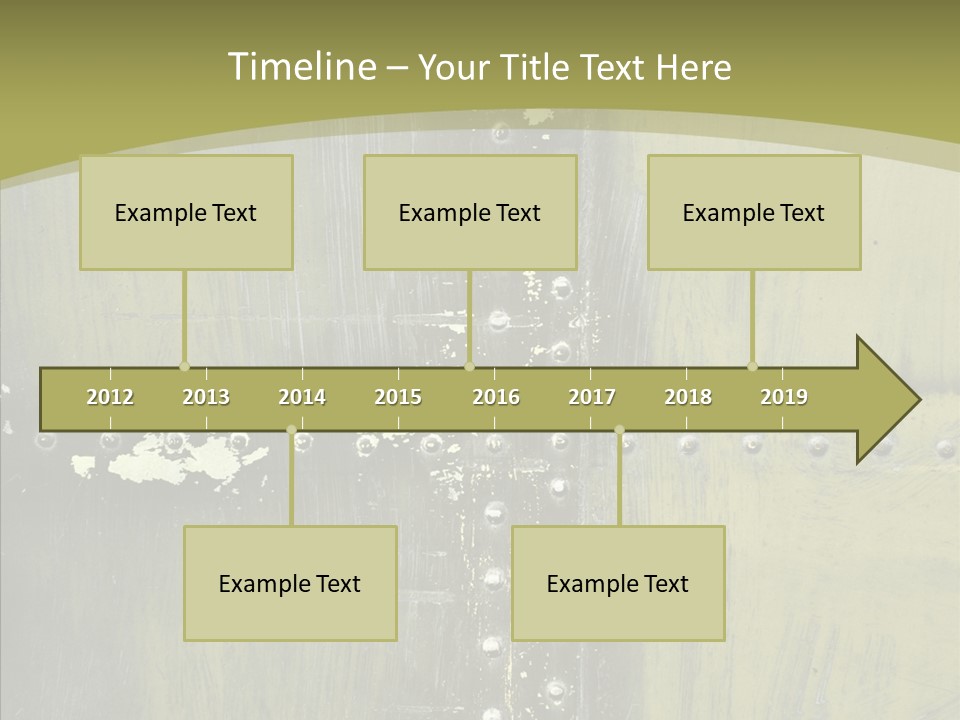 Timeline – Your Title Text Here

Example Text

Example Text

Example Text

2012 2013 2014 2015 2016 2017 2018 2019

Example Text

Example Text